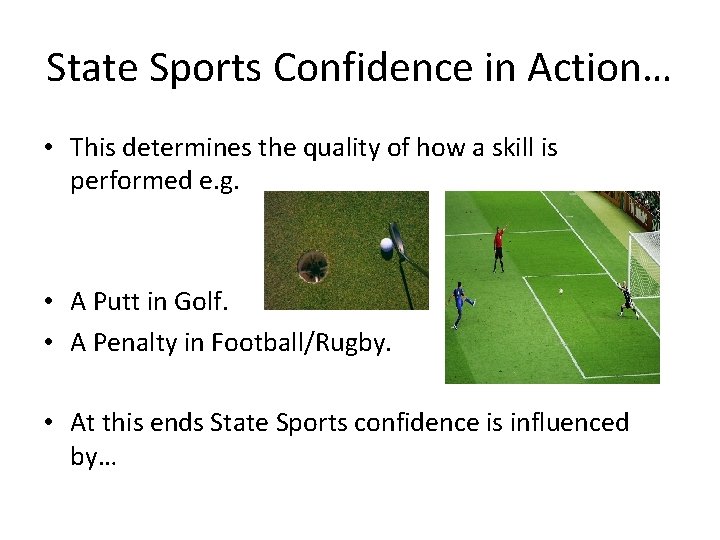 State Sports Confidence in Action…

• This determines the quality of how a skill is performed e.g.

• A Putt in Golf.
• A Penalty in Football/Rugby.

• At this ends State Sports confidence is influenced by…